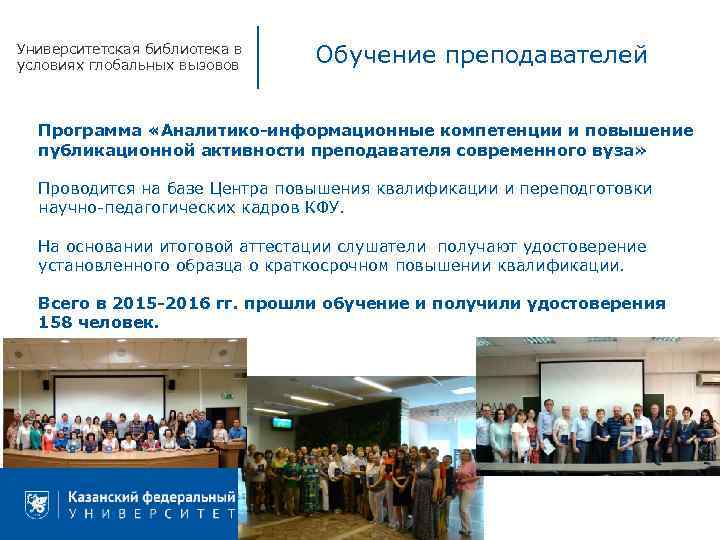 Университетская библиотека в условиях глобальных вызовов

Обучение преподавателей

Программа «Аналитико-информационные компетенции и повышение публикационной активности преподавателя современного вуза»

Проводится на базе Центра повышения квалификации и переподготовки научно-педагогических кадров КФУ.

На основании итоговой аттестации слушатели получают удостоверение установленного образца о краткосрочном повышении квалификации.

Всего в 2015-2016 гг. прошли обучение и получили удостоверения 158 человек.

Казанский федеральный УНИВЕРСИТЕТ